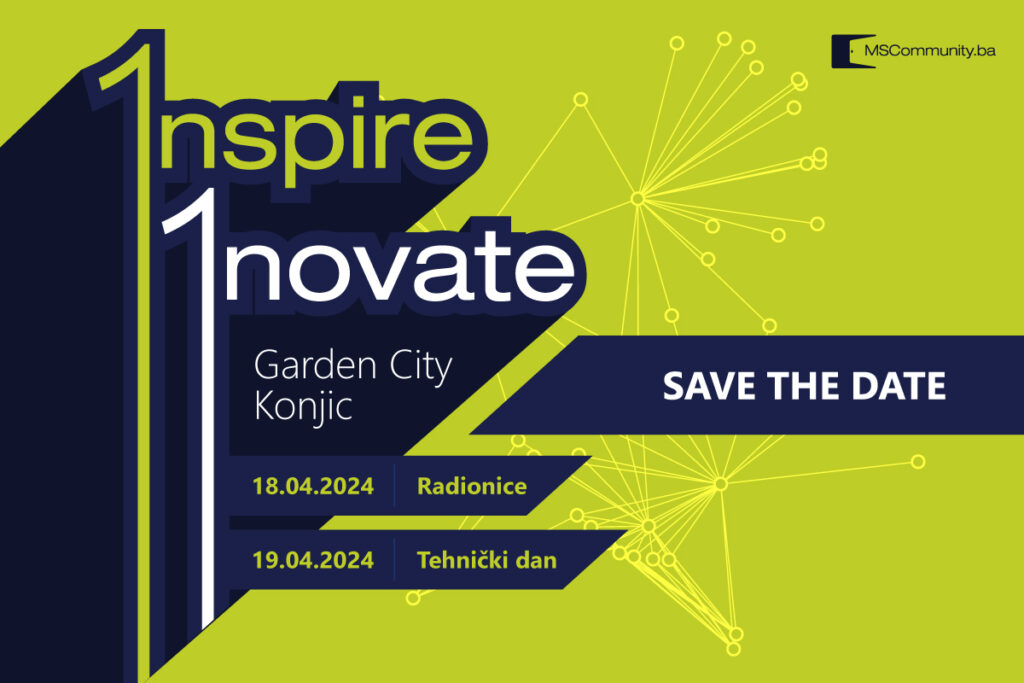 MSCommunity.ba

1nspire
1novate

Garden City
Konjic

SAVE THE DATE

18.04.2024 Radionice

19.04.2024 Tehnički dan